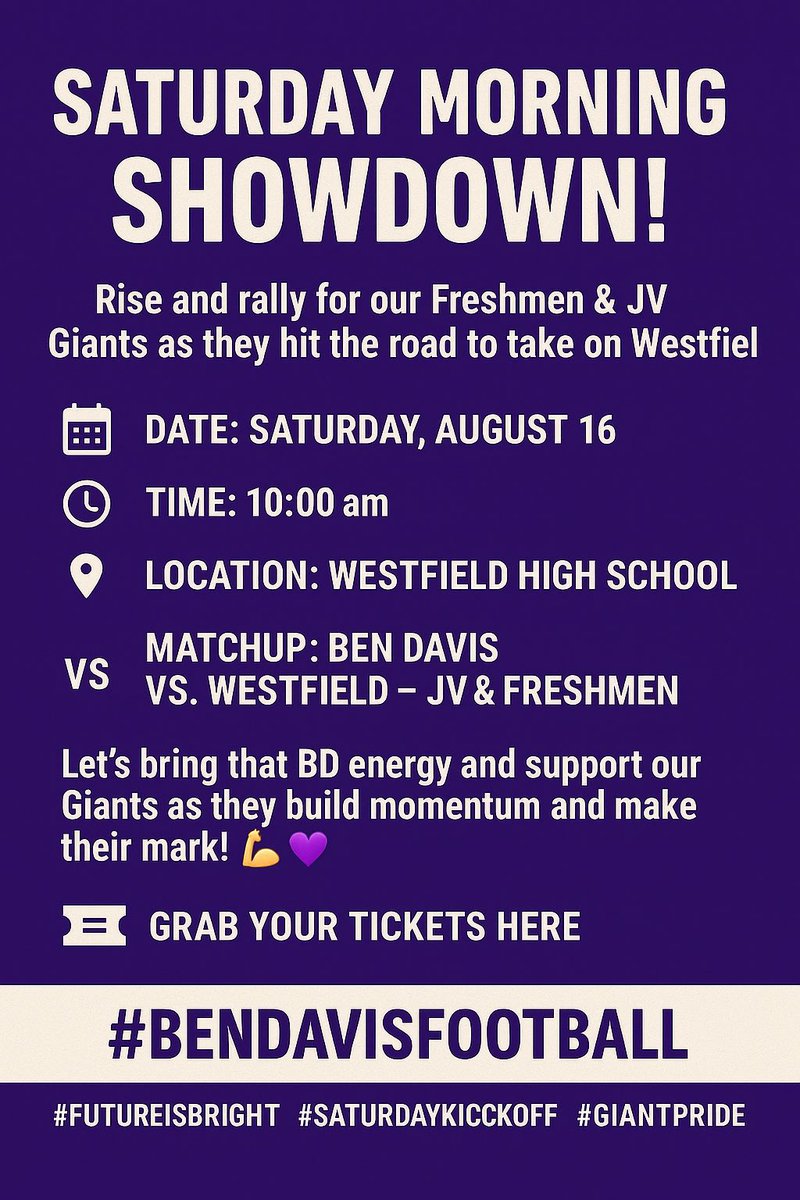 SATURDAY MORNING SHOWDOWN!

Rise and rally for our Freshmen & JV Giants as they hit the road to take on Westfiel

DATE: SATURDAY, AUGUST 16

TIME: 10:00 am

LOCATION: WESTFIELD HIGH SCHOOL

VS MATCHUP: BEN DAVIS VS. WESTFIELD – JV & FRESHMEN

Let's bring that BD energy and support our Giants as they build momentum and make their mark! 💪💜

GRAB YOUR TICKETS HERE

#BENDAVISFOOTBALL

#FUTUREISBRIGHT #SATURDAYKICCKOFF #GIANTPRIDE